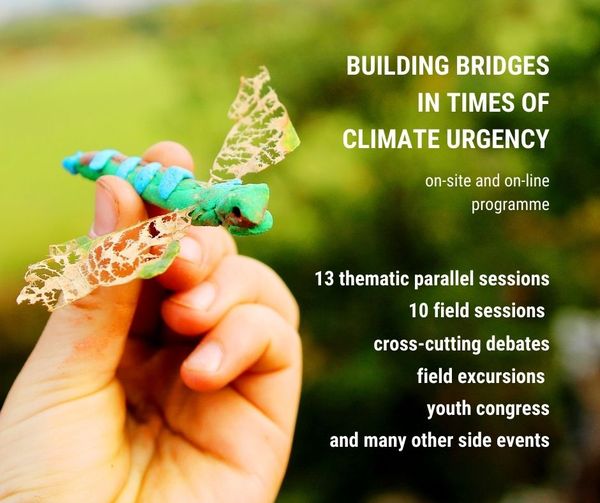 BUILDING BRIDGES IN TIMES OF CLIMATE URGENCY

on-site and on-line programme

13 thematic parallel sessions
10 field sessions
cross-cutting debates
field excursions
youth congress
and many other side events